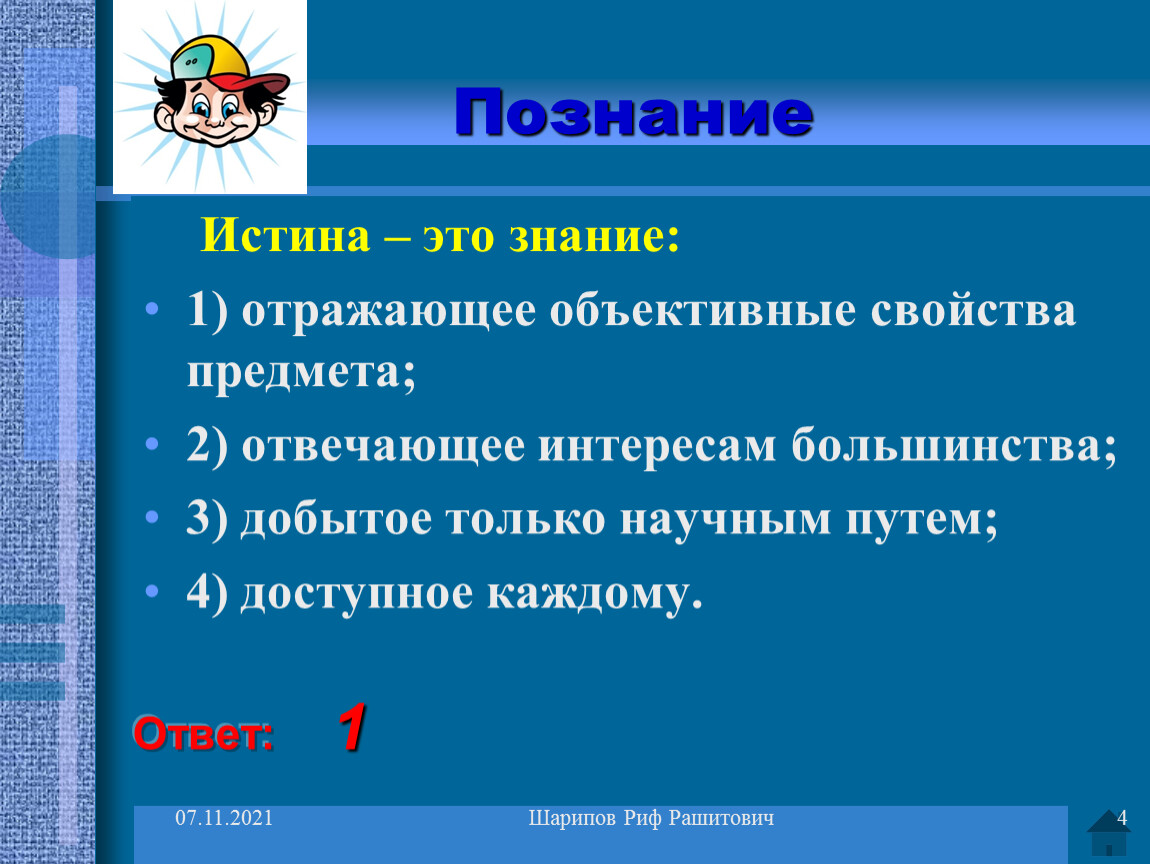 Познание

Истина – это знание:

• 1) отражающее объективные свойства предмета;
• 2) отвечающее интересам большинства;
• 3) добытое только научным путем;
• 4) доступное каждому.

Ответ: 1

07.11.2021
Шарипов Риф Рашитович
4